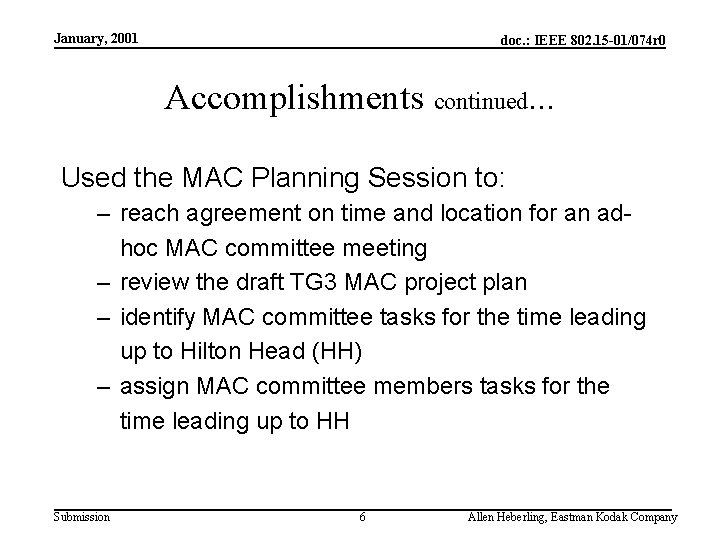 January, 2001

doc.: IEEE 802.15-01/074r0

Accomplishments continued...

Used the MAC Planning Session to:
– reach agreement on time and location for an ad-hoc MAC committee meeting
– review the draft TG3 MAC project plan
– identify MAC committee tasks for the time leading up to Hilton Head (HH)
– assign MAC committee members tasks for the time leading up to HH

Submission

6

Allen Heberling, Eastman Kodak Company